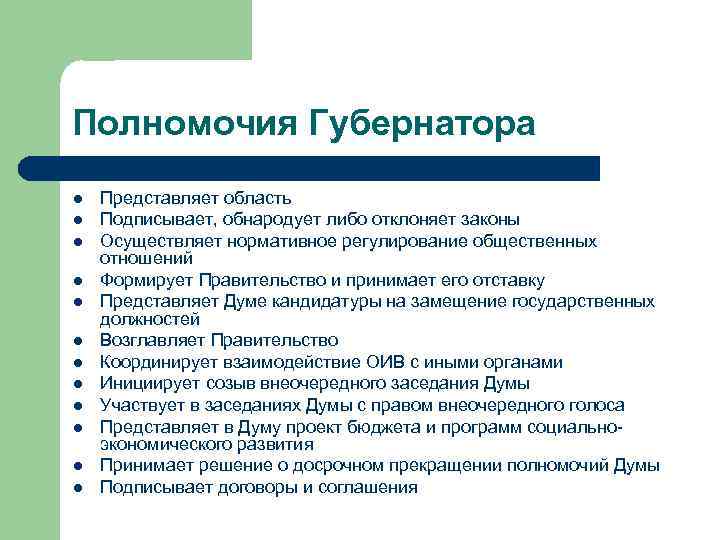 Полномочия Губернатора

- Представляет область
- Подписывает, обнародует либо отклоняет законы
- Осуществляет нормативное регулирование общественных отношений
- Формирует Правительство и принимает его отставку
- Представляет Думе кандидатуры на замещение государственных должностей
- Возглавляет Правительство
- Координирует взаимодействие ОИВ с иными органами
- Инициирует созыв внеочередного заседания Думы
- Участвует в заседаниях Думы с правом внеочередного голоса
- Представляет в Думу проект бюджета и программ социально-экономического развития
- Принимает решение о досрочном прекращении полномочий Думы
- Подписывает договоры и соглашения